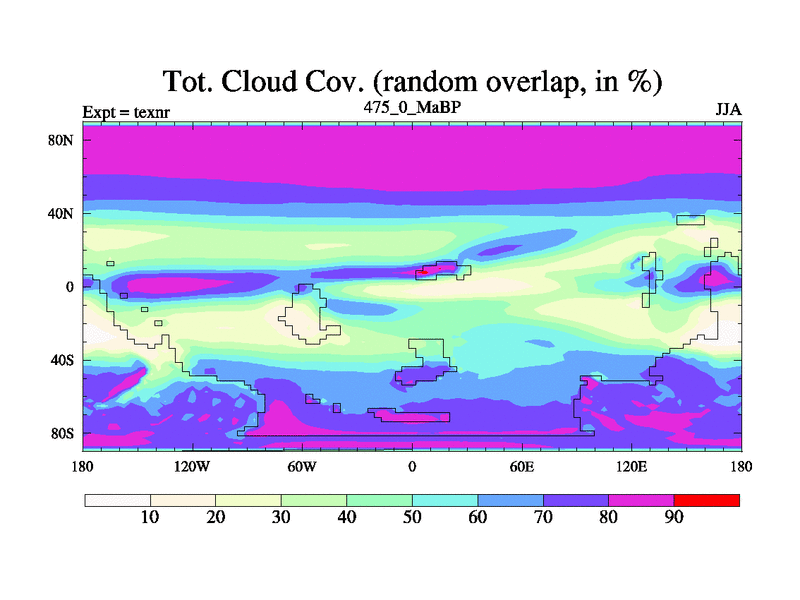 Tot. Cloud Cov. (random overlap, in %)

Expt = texnr

475_0_MaBP

JJA

80N
40N
0
40S
80S

180 120W 60W 0 60E 120E 180

10 20 30 40 50 60 70 80 90